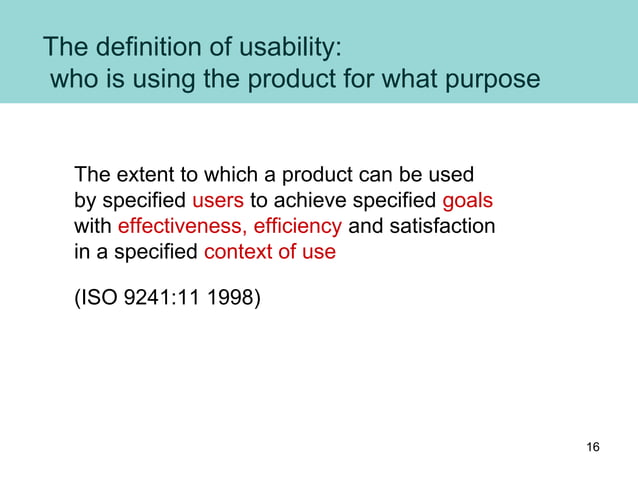 The definition of usability:
who is using the product for what purpose

The extent to which a product can be used by specified users to achieve specified goals with effectiveness, efficiency and satisfaction in a specified context of use

(ISO 9241:11 1998)

16